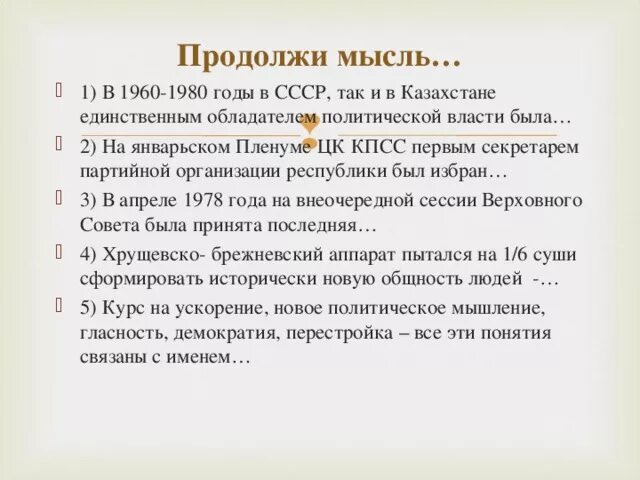 Продолжи мысль…

1) В 1960-1980 годы в СССР, так и в Казахстане единственным обладателем политической власти была…

2) На январьском Пленуме ЦК КПСС первым секретарем партийной организации республики был избран…

3) В апреле 1978 года на внеочередной сессии Верховного Совета была принята последняя…

4) Хрущевско- брежневский аппарат пытался на 1/6 суши сформировать исторически новую общность людей -…

5) Курс на ускорение, новое политическое мышление, гласность, демократия, перестройка – все эти понятия связаны с именем…